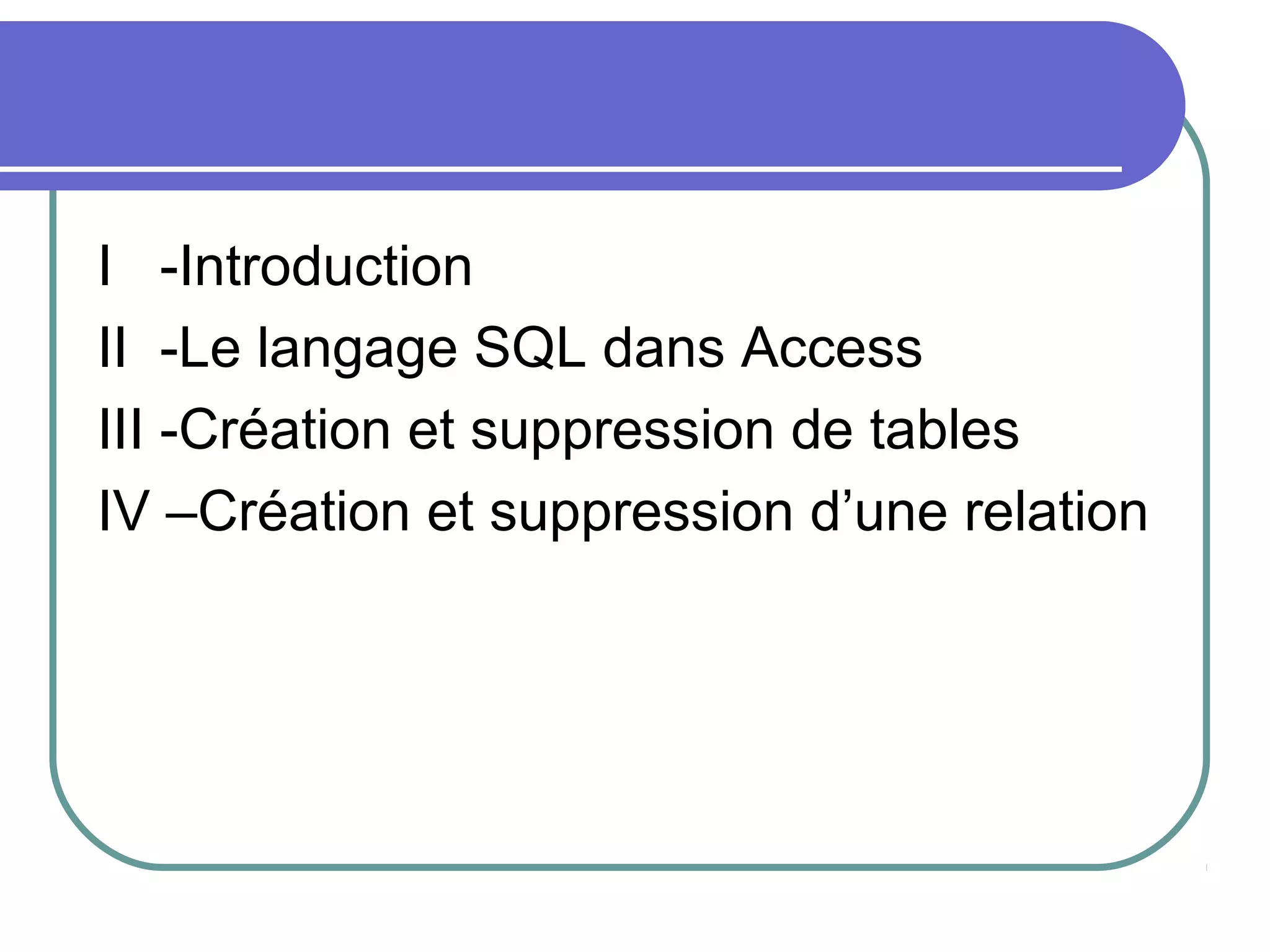 I -Introduction
II -Le langage SQL dans Access
III -Création et suppression de tables
IV –Création et suppression d’une relation